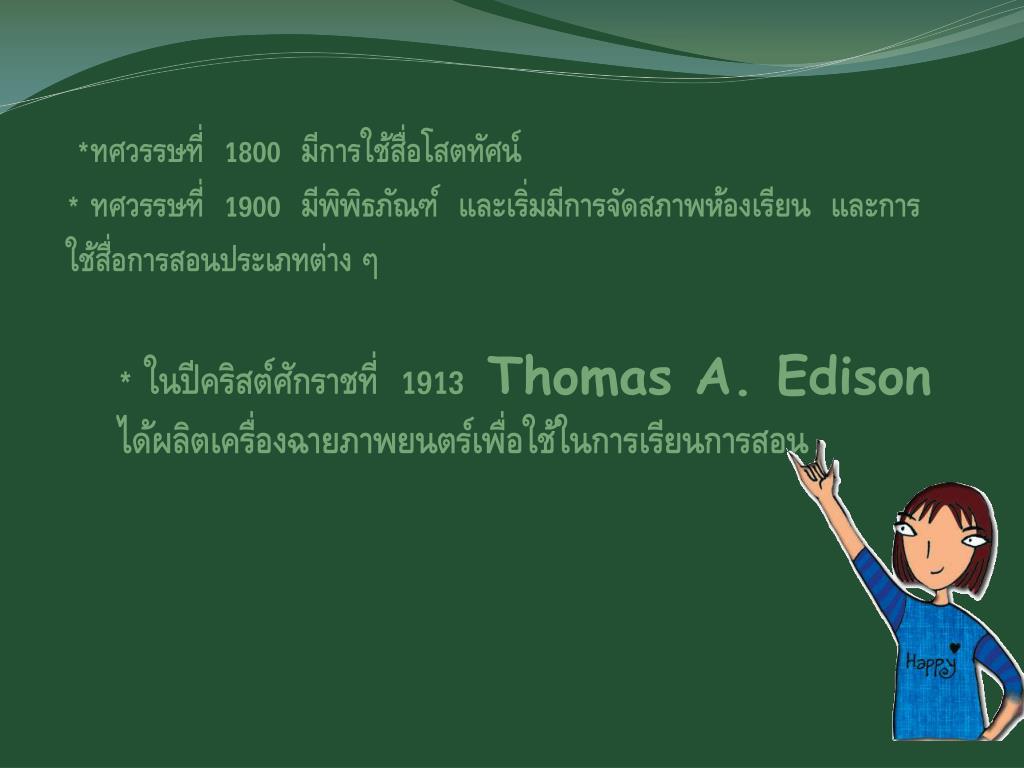 *ทศวรรษที่ 1800 มีการใช้สื่อโสตทัศน์

* ทศวรรษที่ 1900 มีพิพิธภัณฑ์ และเริ่มมีการจัดสภาพห้องเรียน และการใช้สื่อการสอนประเภทต่าง ๆ

* ในปีคริสต์ศักราชที่ 1913 Thomas A. Edison ได้ผลิตเครื่องฉายภาพยนตร์เพื่อใช้ในการเรียนการสอน

Happy